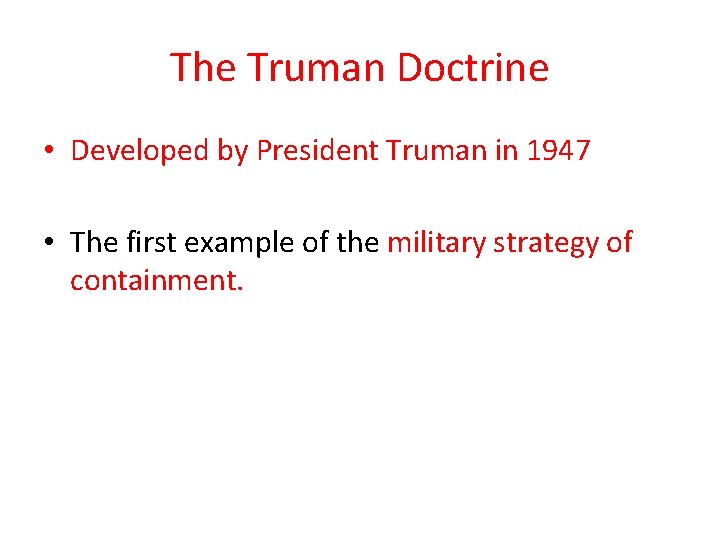 The Truman Doctrine

• Developed by President Truman in 1947

• The first example of the military strategy of containment.